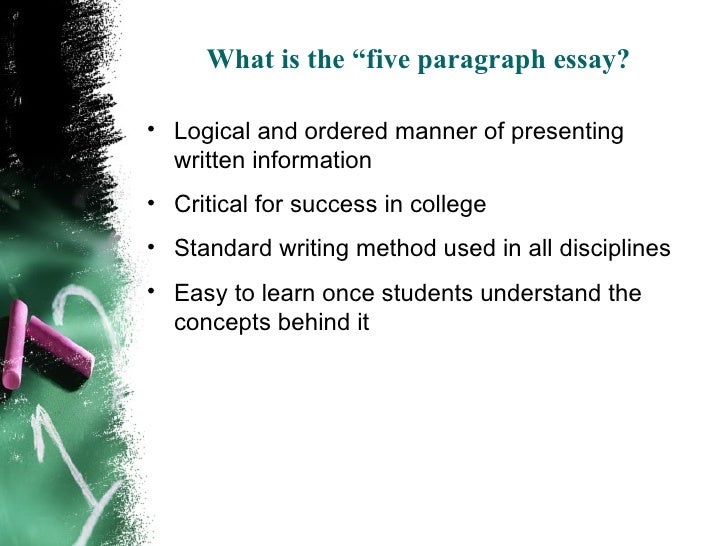 What is the “five paragraph essay?

• Logical and ordered manner of presenting written information

• Critical for success in college

• Standard writing method used in all disciplines

• Easy to learn once students understand the concepts behind it